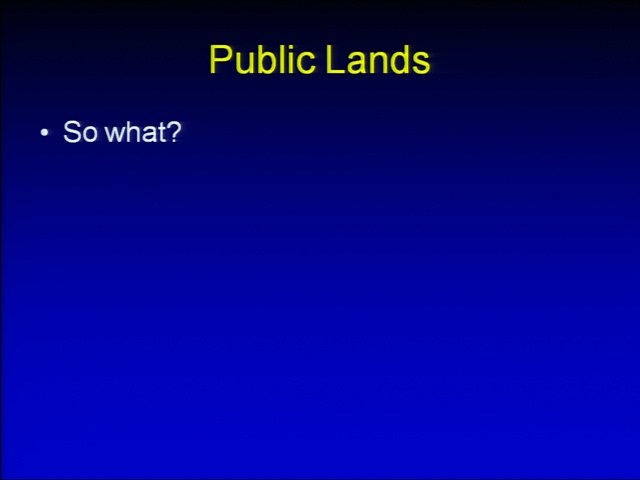 Public Lands

• So what?